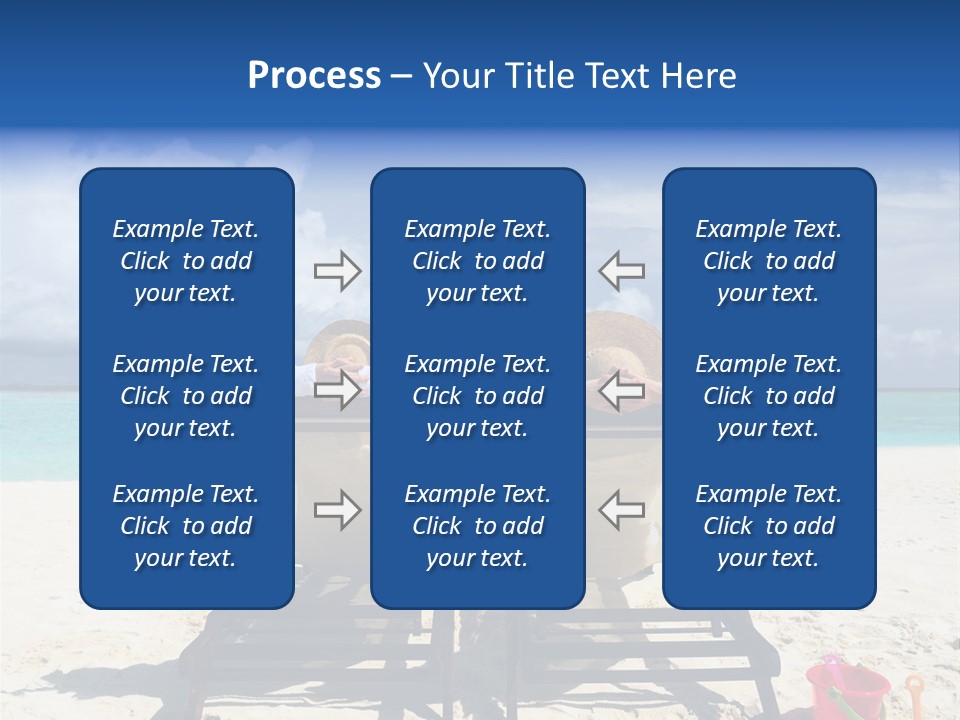 Process – Your Title Text Here

Example Text. Click to add your text.

Example Text. Click to add your text.

Example Text. Click to add your text.

Example Text. Click to add your text.

Example Text. Click to add your text.

Example Text. Click to add your text.

Example Text. Click to add your text.

Example Text. Click to add your text.

Example Text. Click to add your text.